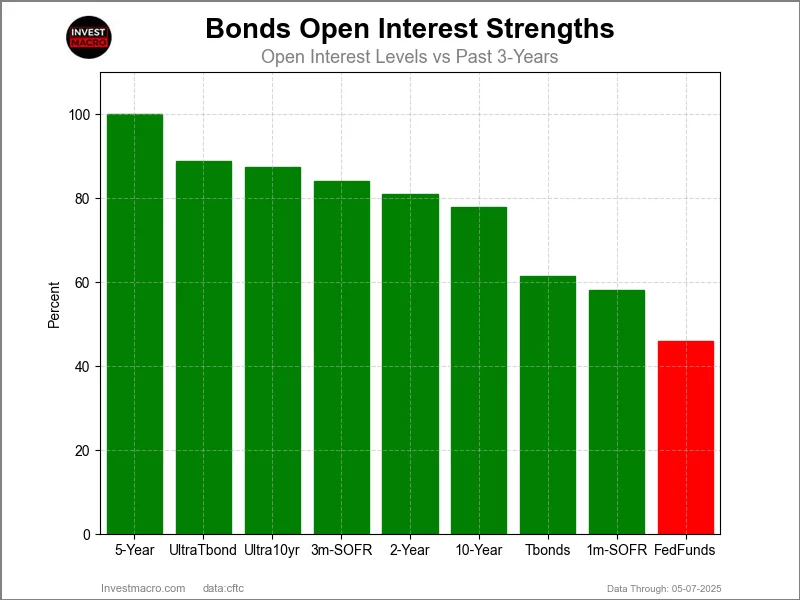 INVEST MACRO

Bonds Open Interest Strengths

Open Interest Levels vs Past 3-Years

Percent

100
80
60
40
20
0

5-Year
UltraTbond
Ultra10yr
3m-SOFR
2-Year
10-Year
Tbonds
1m-SOFR
FedFunds

Investmacro.com data:cftc

Data Through: 05-07-2025